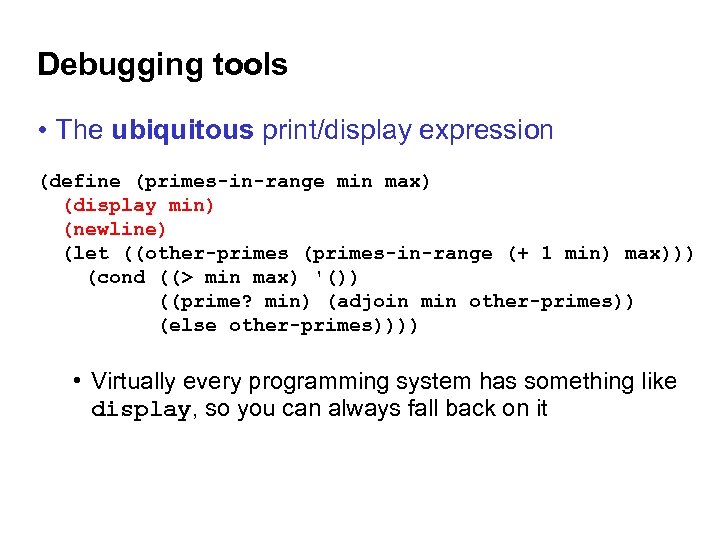 Debugging tools

• The ubiquitous print/display expression

(define (primes-in-range min max)
  (display min)
  (newline)
  (let ((other-primes (primes-in-range (+ 1 min) max)))
    (cond ((> min max) '())
          ((prime? min) (adjoin min other-primes))
          (else other-primes))))

• Virtually every programming system has something like display, so you can always fall back on it